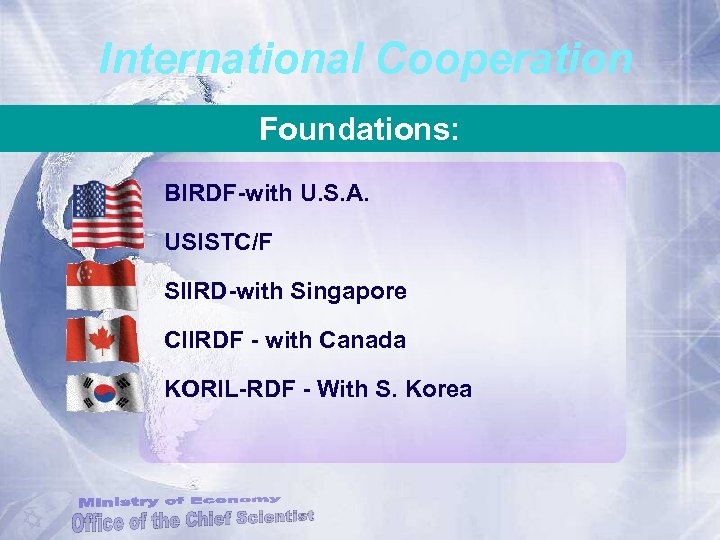 International Cooperation

Foundations:

BIRDF-with U.S.A.

USISTC/F

SIIRD-with Singapore

CIIRDF - with Canada

KORIL-RDF - With S. Korea

Ministry of Economy
Office of the Chief Scientist